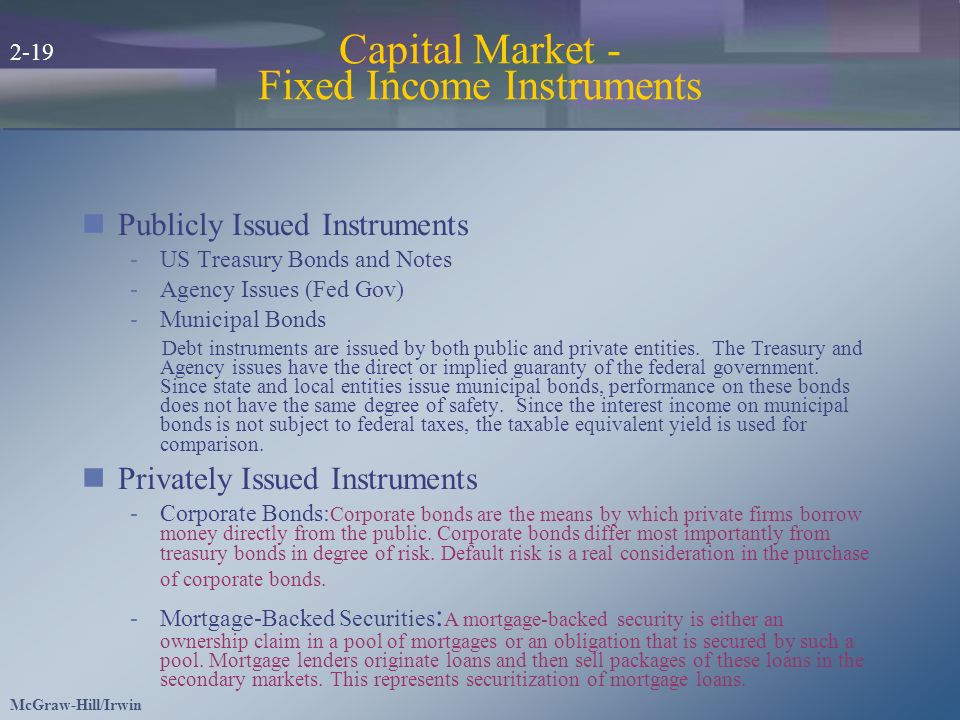 2-19

Capital Market - Fixed Income Instruments

Publicly Issued Instruments
- US Treasury Bonds and Notes
- Agency Issues (Fed Gov)
- Municipal Bonds

Debt instruments are issued by both public and private entities. The Treasury and Agency issues have the direct or implied guaranty of the federal government. Since state and local entities issue municipal bonds, performance on these bonds does not have the same degree of safety. Since the interest income on municipal bonds is not subject to federal taxes, the taxable equivalent yield is used for comparison.

Privately Issued Instruments
- Corporate Bonds:Corporate bonds are the means by which private firms borrow money directly from the public. Corporate bonds differ most importantly from treasury bonds in degree of risk. Default risk is a real consideration in the purchase of corporate bonds.
- Mortgage-Backed Securities:A mortgage-backed security is either an ownership claim in a pool of mortgages or an obligation that is secured by such a pool. Mortgage lenders originate loans and then sell packages of these loans in the secondary markets. This represents securitization of mortgage loans.

McGraw-Hill/Irwin